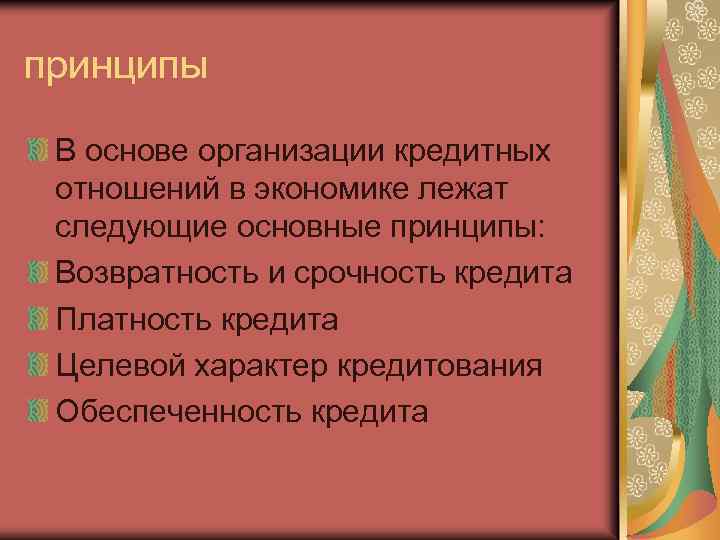 принципы

В основе организации кредитных отношений в экономике лежат следующие основные принципы:

Возвратность и срочность кредита

Платность кредита

Целевой характер кредитования

Обеспеченность кредита